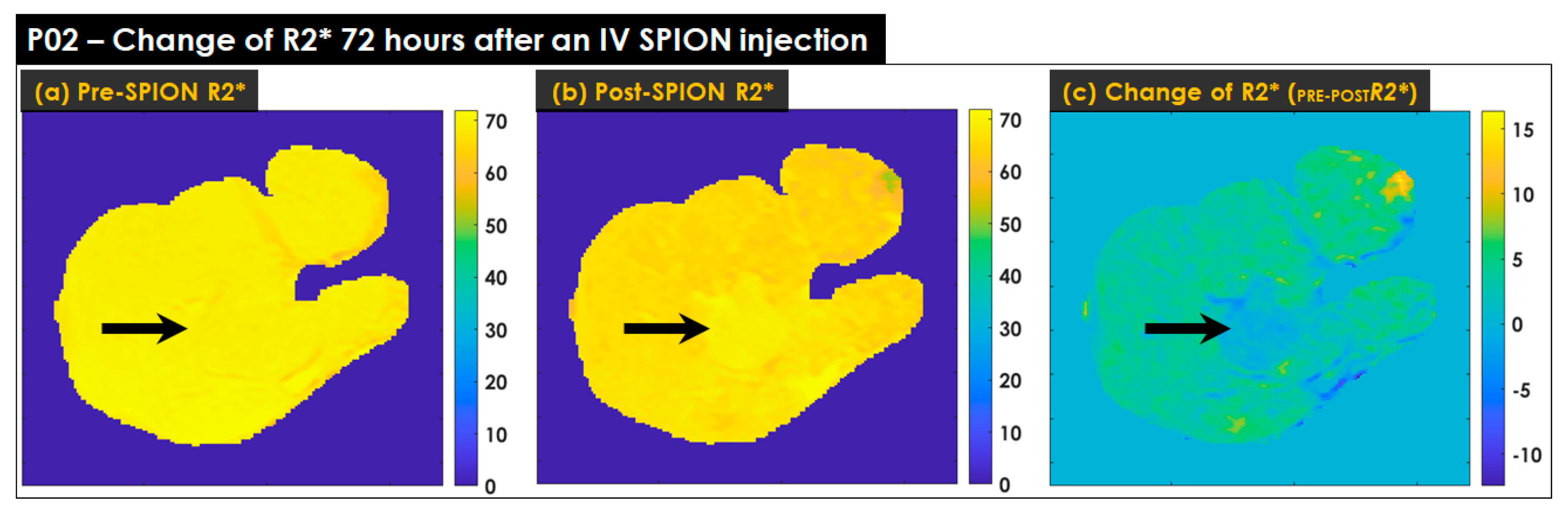 P02 – Change of R2* 72 hours after an IV SPION injection

(a) Pre-SPION R2*

70
60
50
40
30
20
10
0

(b) Post-SPION R2*

70
60
50
40
30
20
10
0

(c) Change of R2* (PRE-POSTR2*)

15
10
5
0
-5
-10